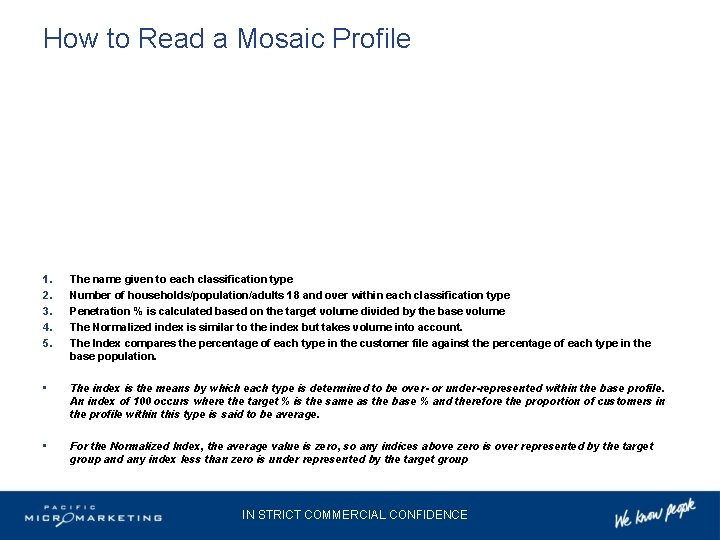 How to Read a Mosaic Profile

1. The name given to each classification type
2. Number of households/population/adults 18 and over within each classification type
3. Penetration % is calculated based on the target volume divided by the base volume
4. The Normalized index is similar to the index but takes volume into account.
5. The Index compares the percentage of each type in the customer file against the percentage of each type in the base population.

▪ The index is the means by which each type is determined to be over- or under-represented within the base profile. An index of 100 occurs where the target % is the same as the base % and therefore the proportion of customers in the profile within this type is said to be average.

▪ For the Normalized Index, the average value is zero, so any indices above zero is over represented by the target group and any index less than zero is under represented by the target group

PACIFIC MICROMARKETING

IN STRICT COMMERCIAL CONFIDENCE

We know people